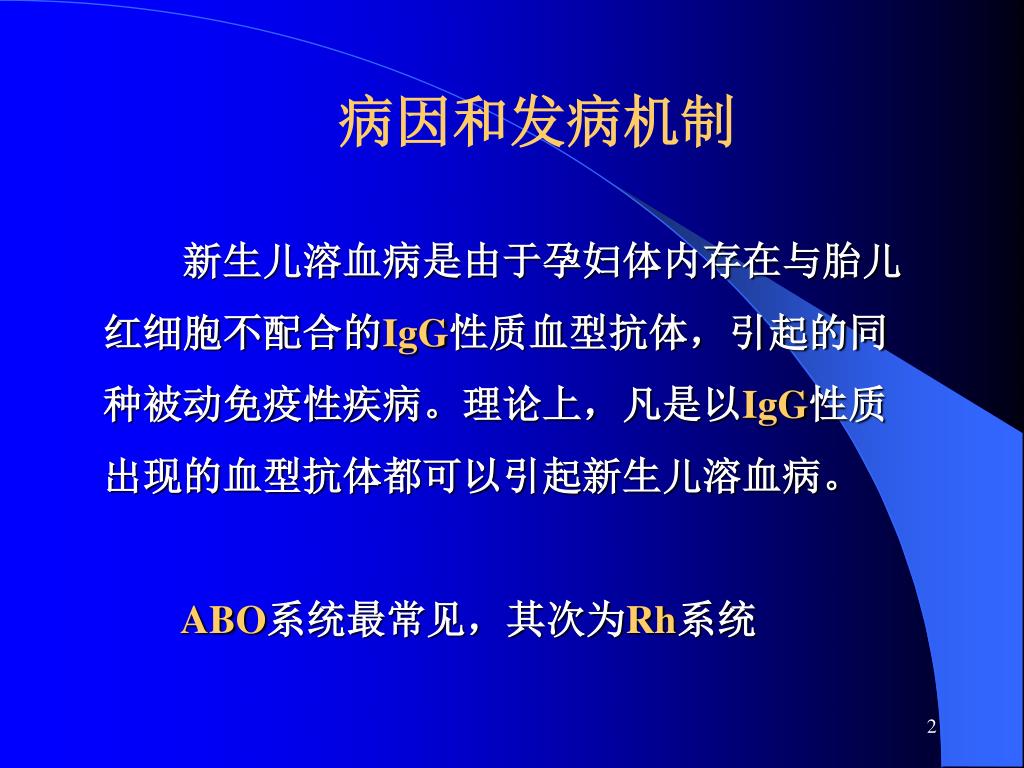 病因和发病机制

新生儿溶血病是由于孕妇体内存在与胎儿红细胞不配合的IgG性质血型抗体，引起的同种被动免疫性疾病。理论上，凡是以IgG性质出现的血型抗体都可以引起新生儿溶血病。

ABO系统最常见，其次为Rh系统

2